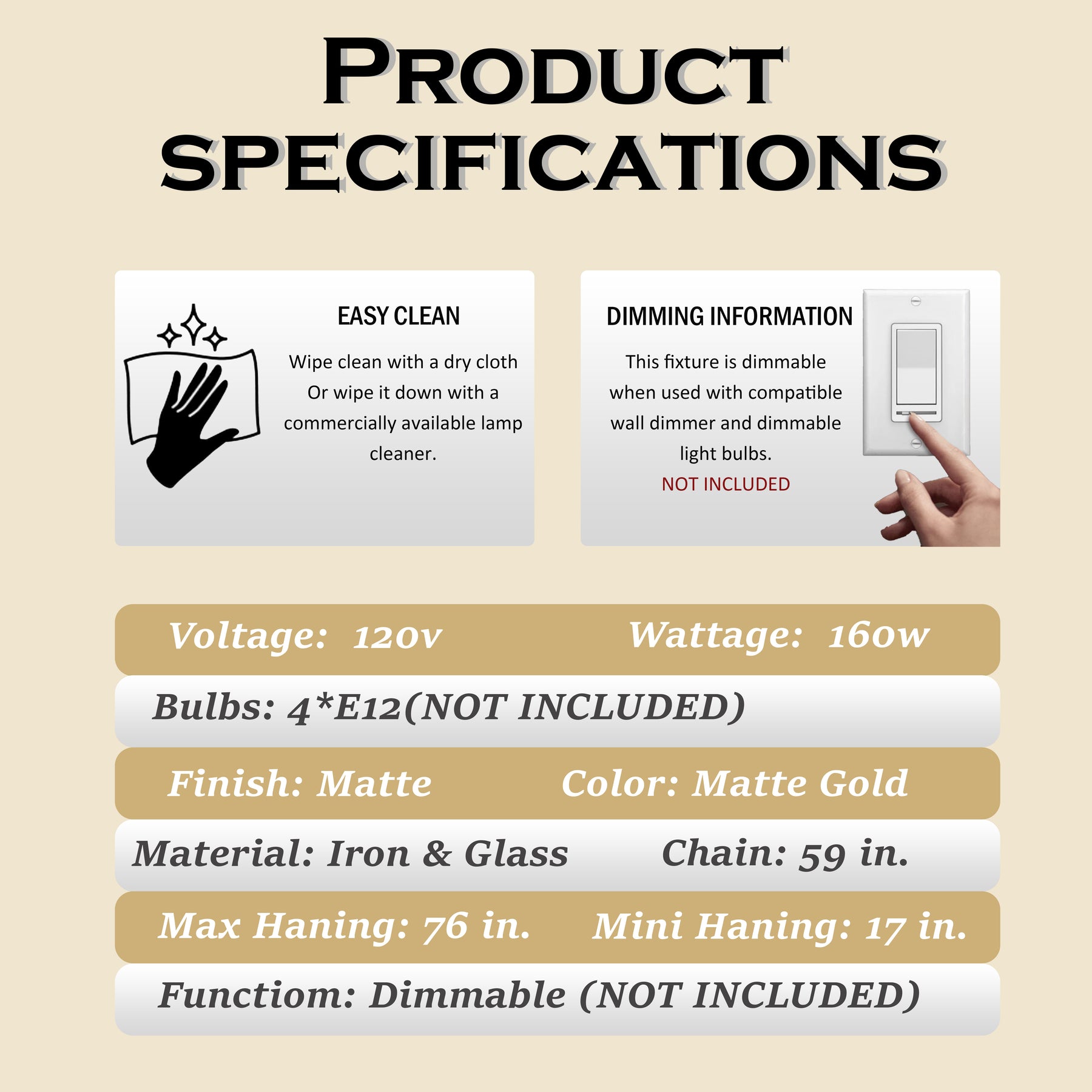 PRODUCT SPECIFICATIONS

EASY CLEAN

Wipe clean with a dry cloth Or wipe it down with a commercially available lamp cleaner.

DIMMING INFORMATION

This fixture is dimmable when used with compatible wall dimmer and dimmable light bulbs.

NOT INCLUDED

Voltage: 120v Wattage: 160w

Bulbs: 4*E12(NOT INCLUDED)

Finish: Matte Color: Matte Gold

Material: Iron & Glass Chain: 59 in.

Max Haning: 76 in. Mini Haning: 17 in.

Functiom: Dimmable (NOT INCLUDED)